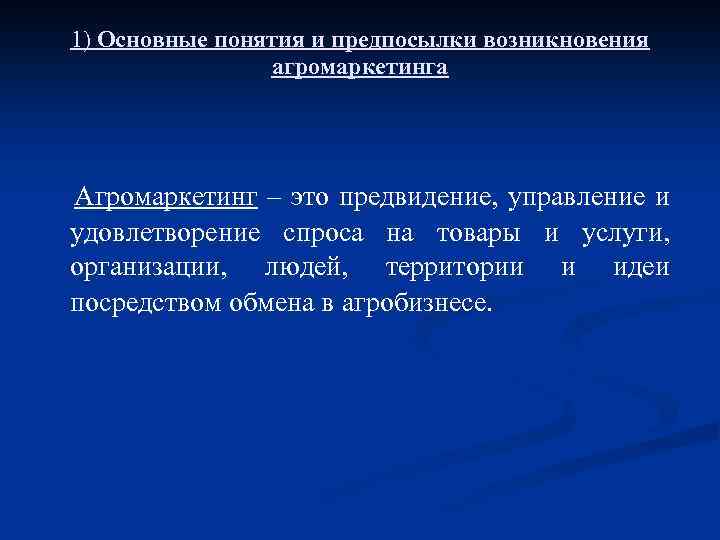 1) Основные понятия и предпосылки возникновения агромаркетинга

Агромаркетинг – это предвидение, управление и удовлетворение спроса на товары и услуги, организации, людей, территории и идеи посредством обмена в агробизнесе.